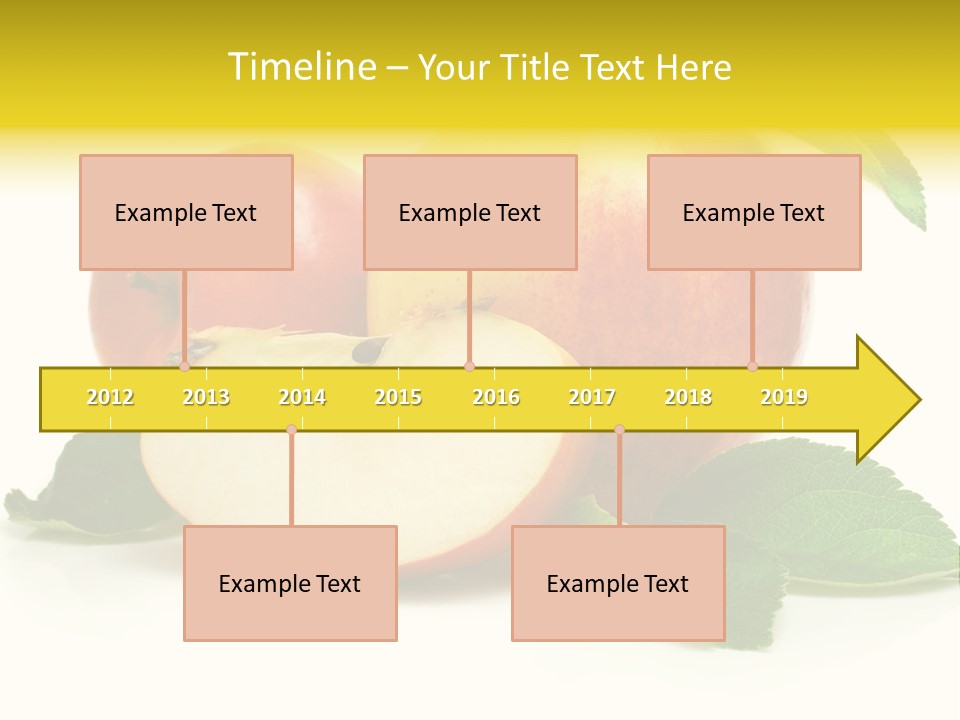 Timeline – Your Title Text Here

Example Text

Example Text

Example Text

2012 2013 2014 2015 2016 2017 2018 2019

Example Text

Example Text